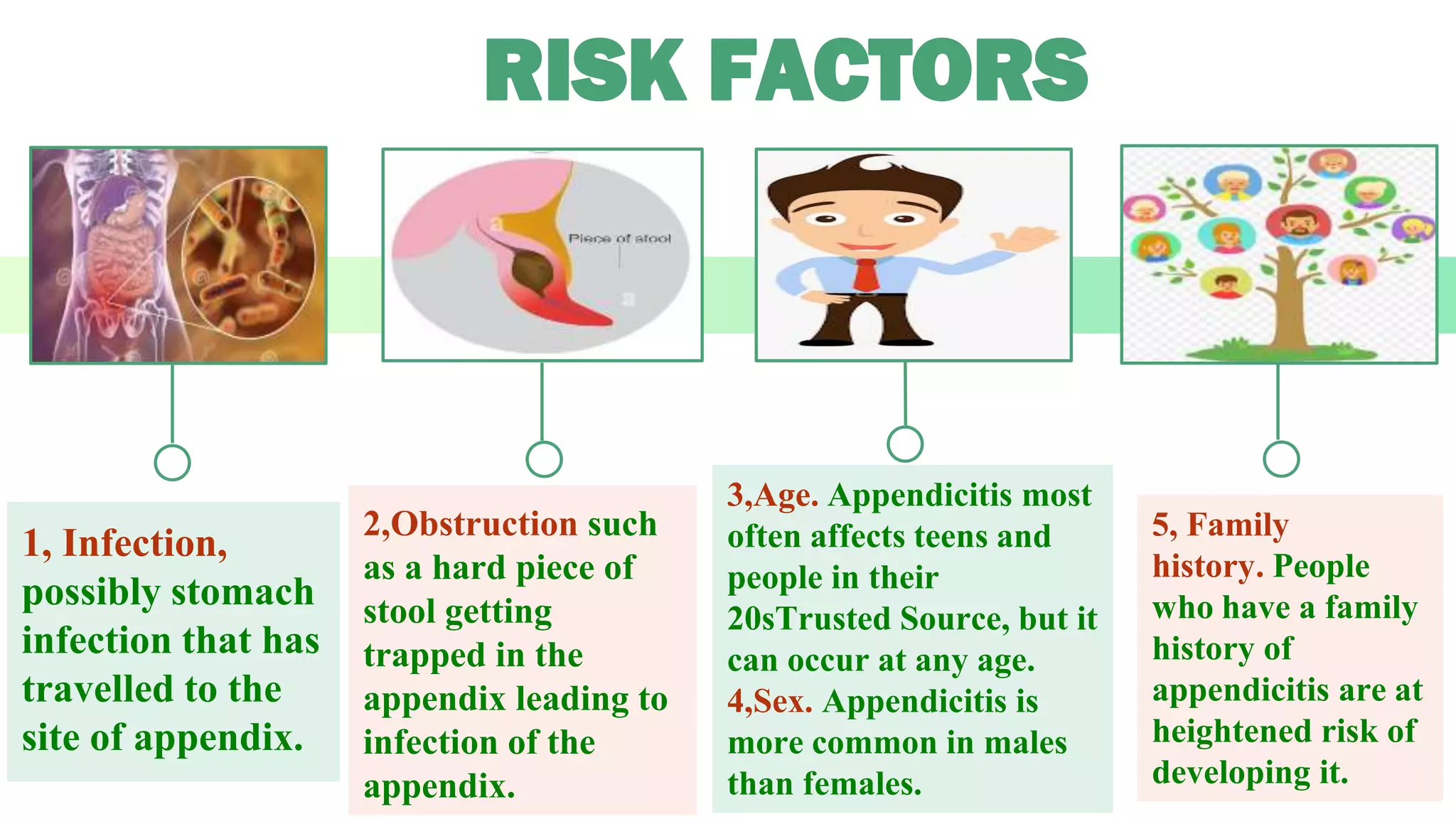 RISK FACTORS

Piece of stool

a

1, Infection, possibly stomach infection that has travelled to the site of appendix.

2,Obstruction such as a hard piece of stool getting trapped in the appendix leading to infection of the appendix.

3,Age. Appendicitis most often affects teens and people in their 20sTrusted Source, but it can occur at any age.
4,Sex. Appendicitis is more common in males than females.

5, Family history. People who have a family history of appendicitis are at heightened risk of developing it.